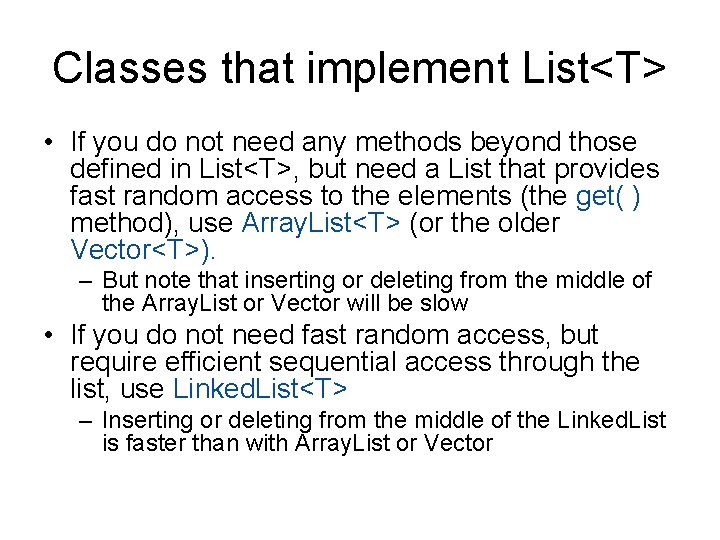 Classes that implement List<T>

• If you do not need any methods beyond those defined in List<T>, but need a List that provides fast random access to the elements (the get( ) method), use ArrayList<T> (or the older Vector<T>).

– But note that inserting or deleting from the middle of the ArrayList or Vector will be slow

• If you do not need fast random access, but require efficient sequential access through the list, use LinkedList<T>

– Inserting or deleting from the middle of the LinkedList is faster than with ArrayList or Vector